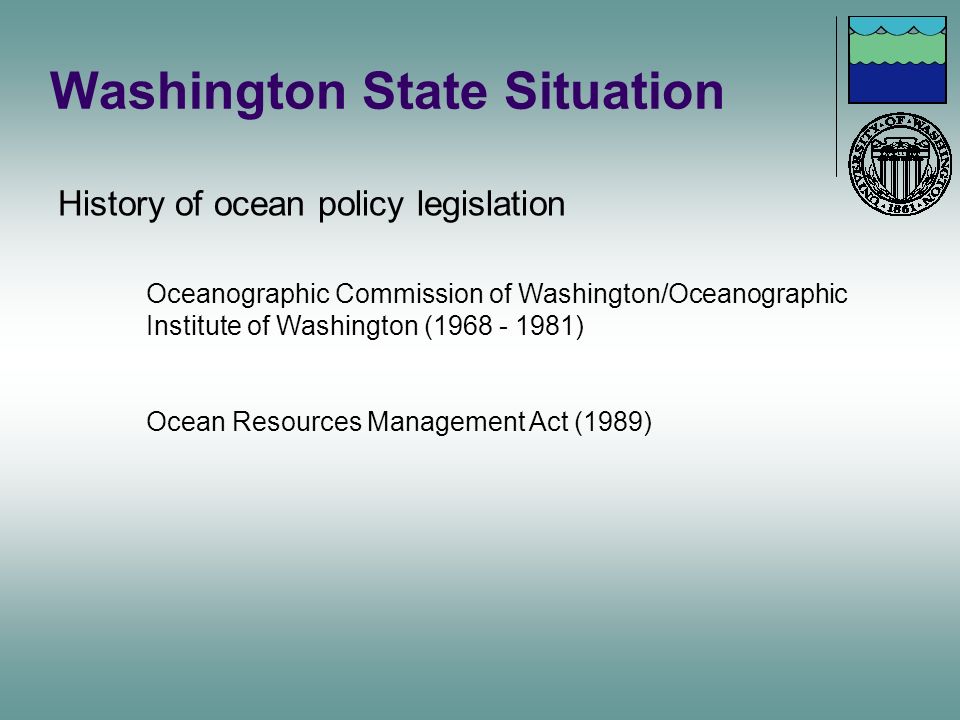 Washington State Situation

UNIVERSITY OF WASHINGTON 1861

History of ocean policy legislation

Oceanographic Commission of Washington/Oceanographic Institute of Washington (1968 - 1981)

Ocean Resources Management Act (1989)